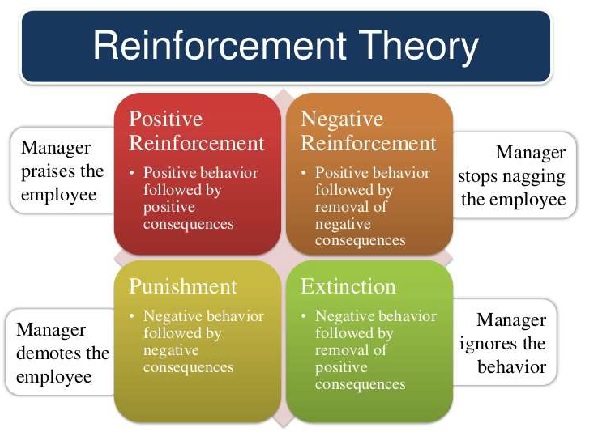 Reinforcement Theory

Manager praises the employee

Positive Reinforcement
• Positive behavior followed by positive consequences

Negative Reinforcement
• Positive behavior followed by removal of negative consequences

Manager stops nagging the employee

Manager demotes the employee

Punishment
• Negative behavior followed by negative consequences

Extinction
• Negative behavior followed by removal of positive consequences

Manager ignores the behavior